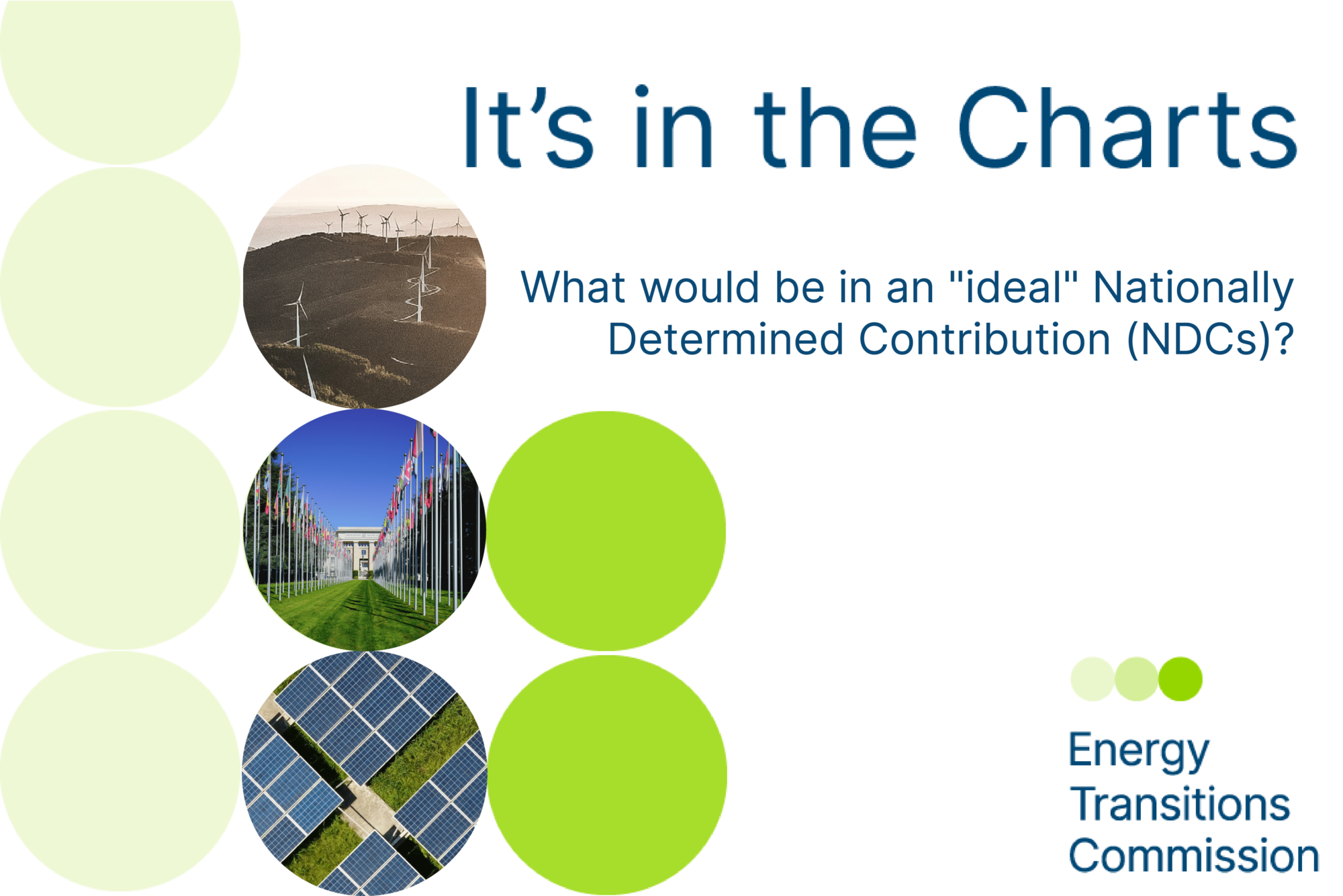 It’s in the Charts

What would be in an "ideal" Nationally Determined Contribution (NDCs)?

Energy Transitions Commission